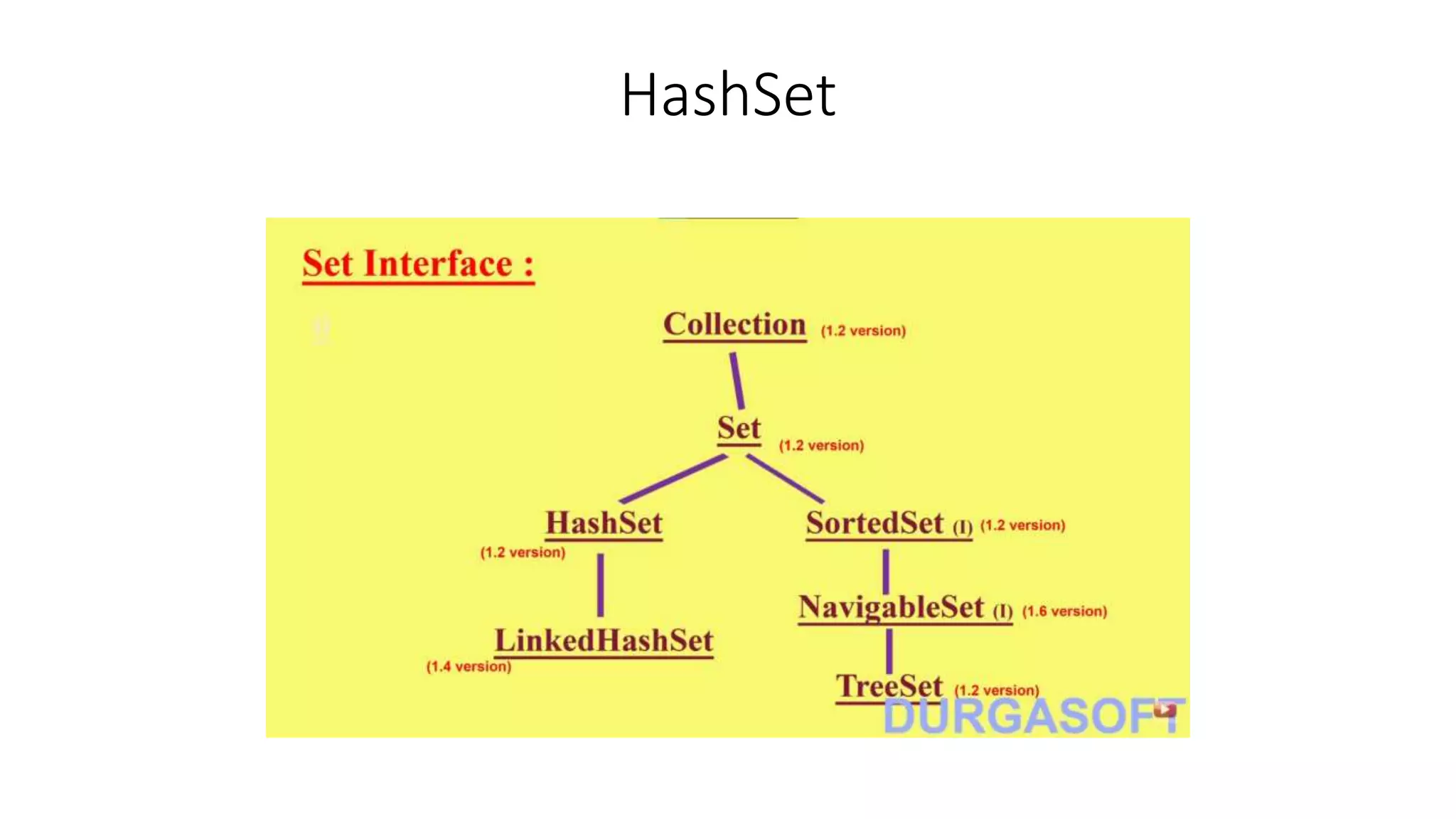 HashSet

Set Interface :

Collection (1.2 version)

Set (1.2 version)

HashSet (1.2 version)

SortedSet (I) (1.2 version)

LinkedHashSet (1.4 version)

NavigableSet (I) (1.6 version)

TreeSet (1.2 version)

DURGASOFT